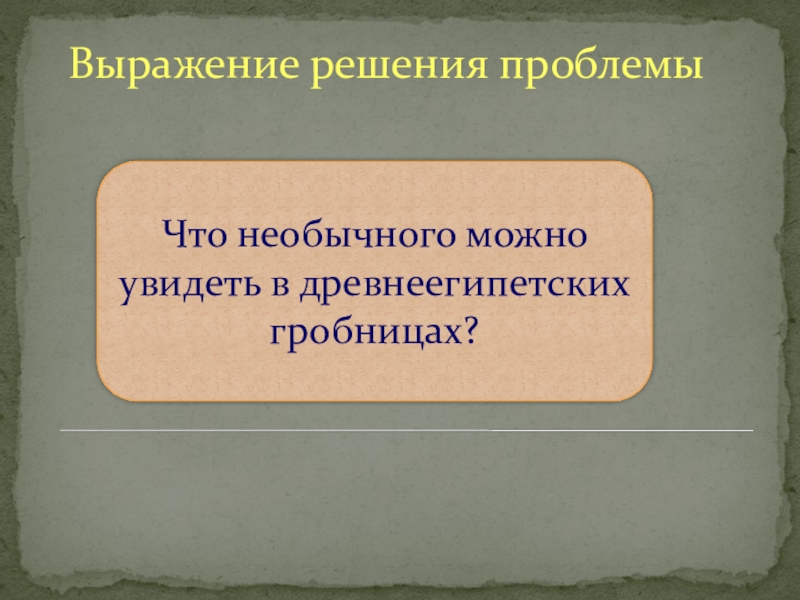 Выражение решения проблемы

Что необычного можно увидеть в древнеегипетских гробницах?